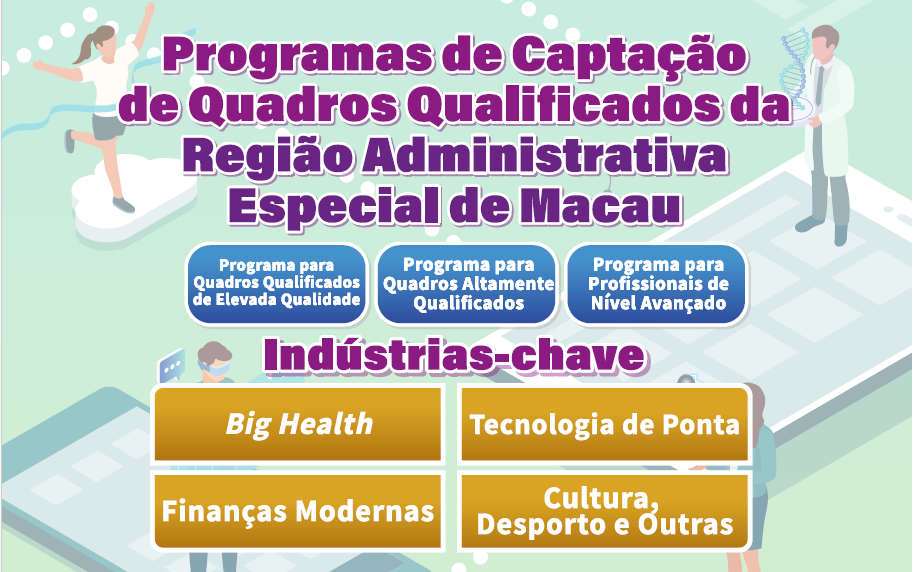 Programas de Captação de Quadros Qualificados da Região Administrativa Especial de Macau

Programa para Quadros Qualificados de Elevada Qualidade

Programa para Quadros Altamente Qualificados

Programa para Profissionais de Nível Avançado

Indústrias-chave

Big Health

Tecnologia de Ponta

Finanças Modernas

Cultura, Desporto e Outras